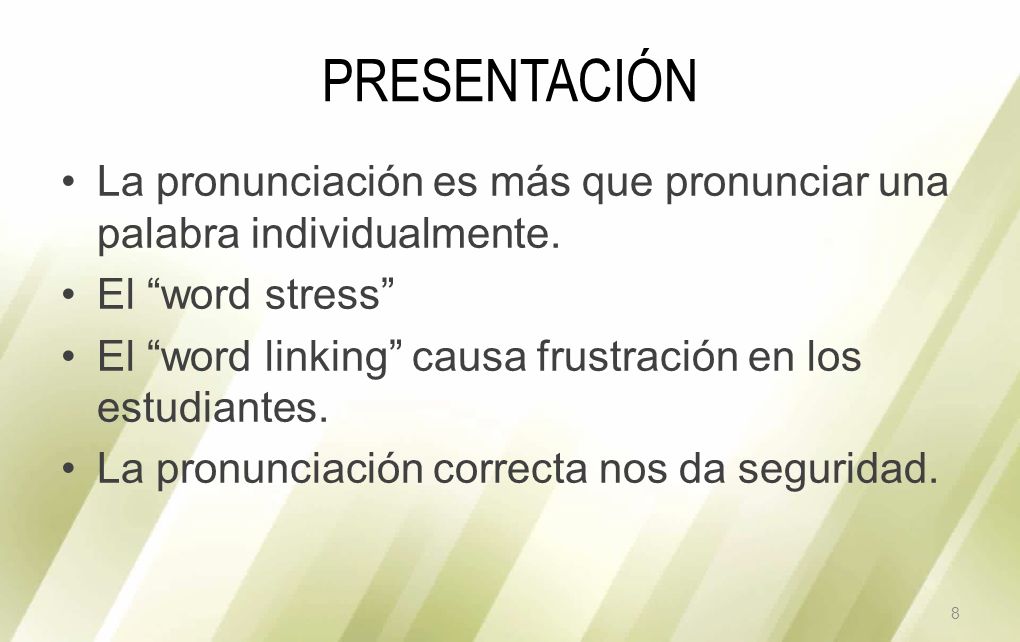 PRESENTACIÓN

• La pronunciación es más que pronunciar una palabra individualmente.
• El “word stress”
• El “word linking” causa frustración en los estudiantes.
• La pronunciación correcta nos da seguridad.

8